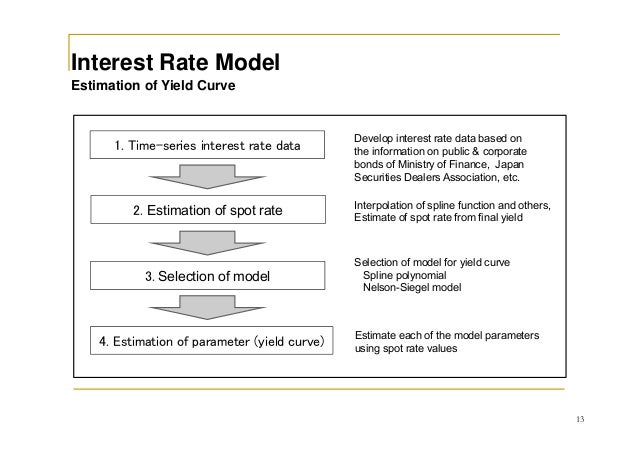 Interest Rate Model
Estimation of Yield Curve

1. Time-series interest rate data

Develop interest rate data based on the information on public & corporate bonds of Ministry of Finance, Japan Securities Dealers Association, etc.

2. Estimation of spot rate

Interpolation of spline function and others, Estimate of spot rate from final yield

3. Selection of model

Selection of model for yield curve
Spline polynomial
Nelson-Siegel model

4. Estimation of parameter (yield curve)

Estimate each of the model parameters using spot rate values

13